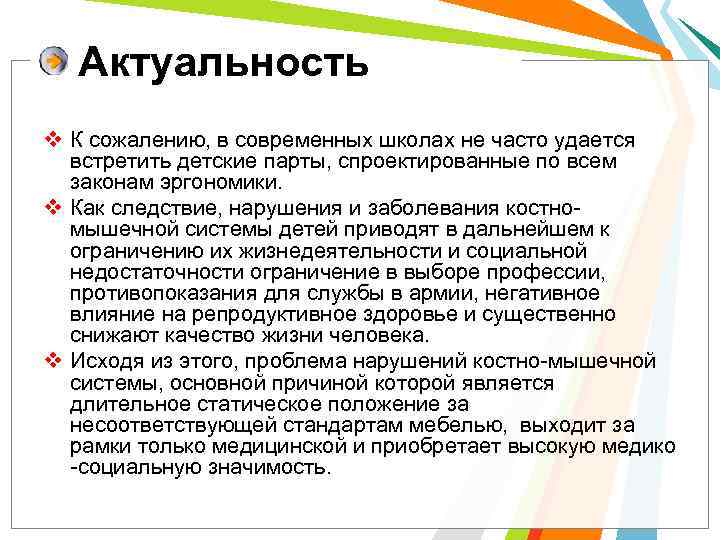 Актуальность

❖ К сожалению, в современных школах не часто удается встретить детские парты, спроектированные по всем законам эргономики.

❖ Как следствие, нарушения и заболевания костно-мышечной системы детей приводят в дальнейшем к ограничению их жизнедеятельности и социальной недостаточности ограничение в выборе профессии, противопоказания для службы в армии, негативное влияние на репродуктивное здоровье и существенно снижают качество жизни человека.

❖ Исходя из этого, проблема нарушений костно-мышечной системы, основной причиной которой является длительное статическое положение за несоответствующей стандартам мебелью, выходит за рамки только медицинской и приобретает высокую медико -социальную значимость.